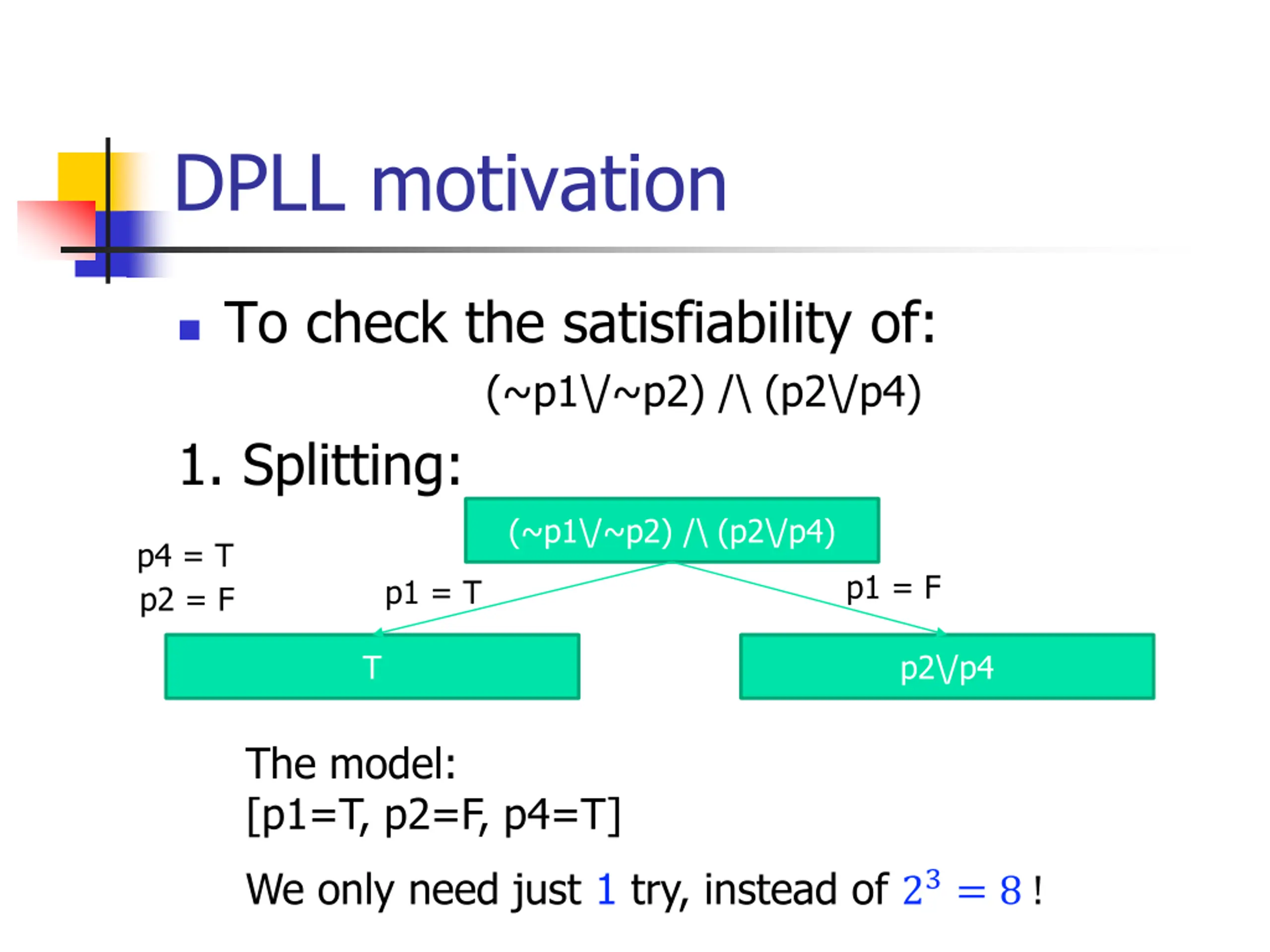 DPLL motivation

To check the satisfiability of:

(~p1\/~p2) /\ (p2\/p4)

1. Splitting:

(~p1\/~p2) /\ (p2\/p4)

p4 = T
p2 = F

p1 = T

p1 = F

T

p2\/p4

The model:
[p1=T, p2=F, p4=T]

We only need just 1 try, instead of $2^3 = 8$ !